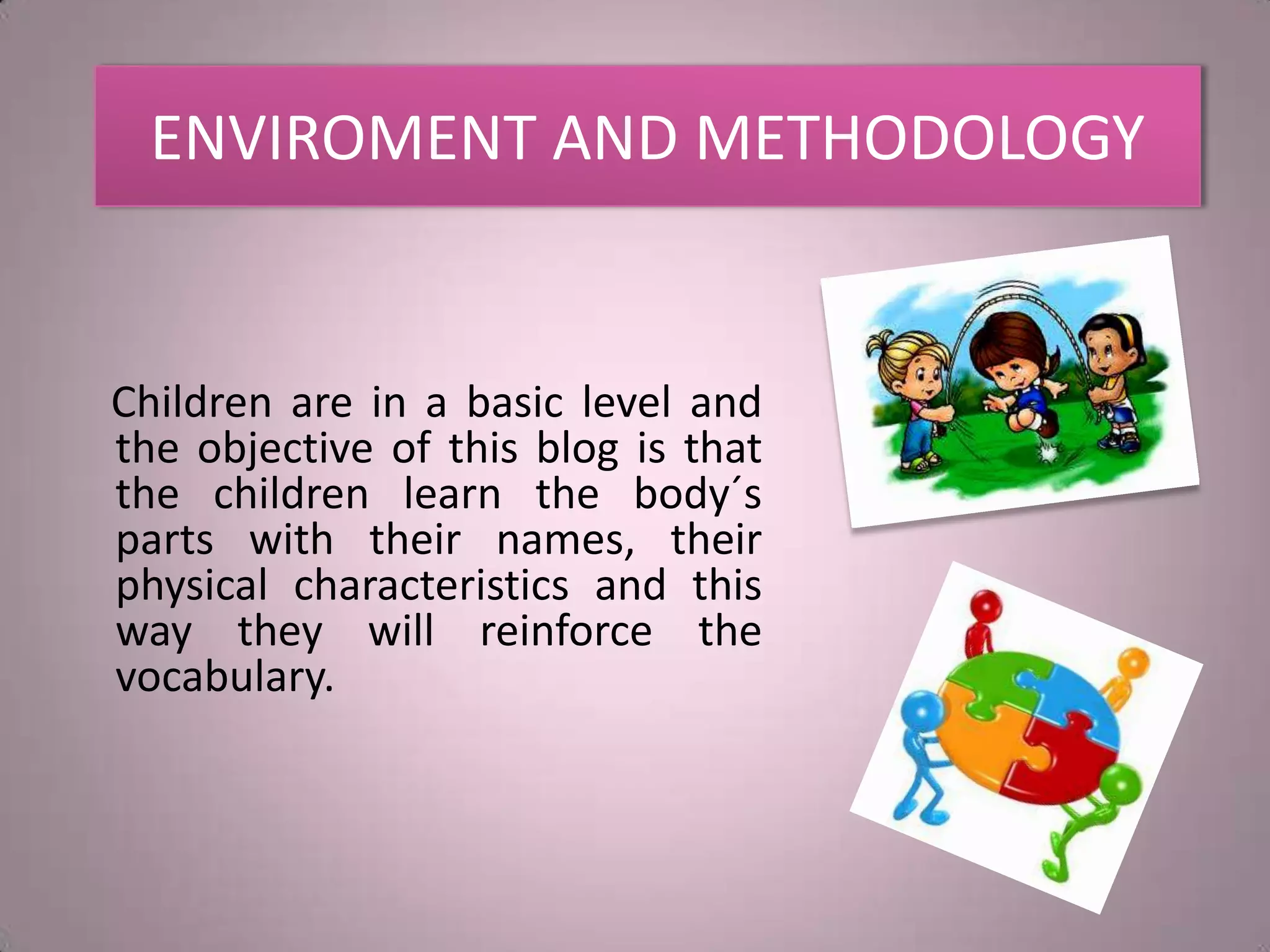 ENVIROMENT AND METHODOLOGY

Children are in a basic level and the objective of this blog is that the children learn the body´s parts with their names, their physical characteristics and this way they will reinforce the vocabulary.